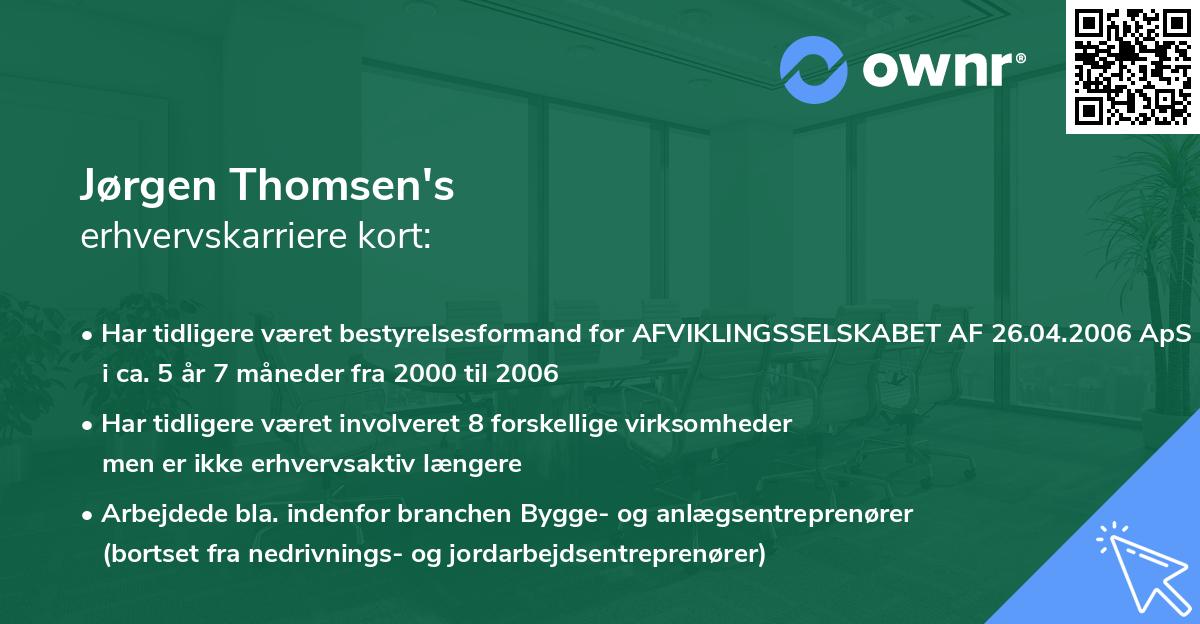 ownr®

Jørgen Thomsen's
erhvervskarriere kort:

• Har tidligere været bestyrelsesformand for AFVIKLINGSSELSKABET AF 26.04.2006 ApS i ca. 5 år 7 måneder fra 2000 til 2006

• Har tidligere været involveret 8 forskellige virksomheder men er ikke erhvervsaktiv længere

• Arbejdede bla. indenfor branchen Bygge- og anlægsentreprenører (bortset fra nedrivnings- og jordarbejdsentreprenører)